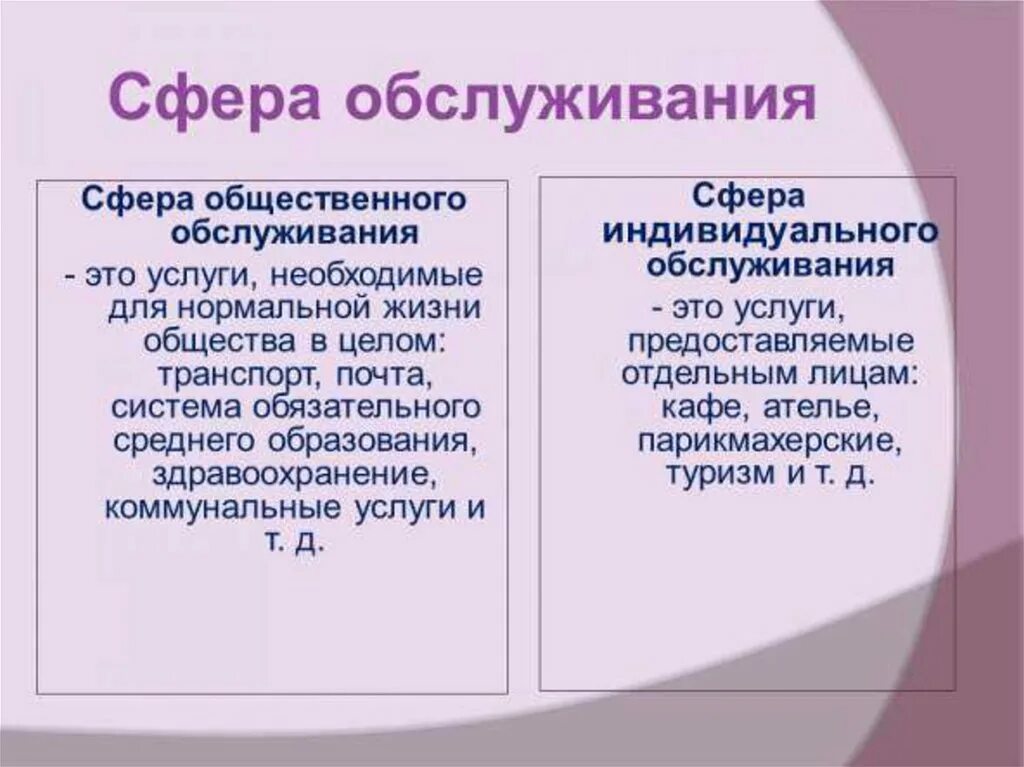 Сфера обслуживания

Сфера общественного обслуживания
- это услуги, необходимые для нормальной жизни общества в целом: транспорт, почта, система обязательного среднего образования, здравоохранение, коммунальные услуги и т. д.

Сфера индивидуального обслуживания
- это услуги, предоставляемые отдельным лицам: кафе, ателье, парикмахерские, туризм и т. д.